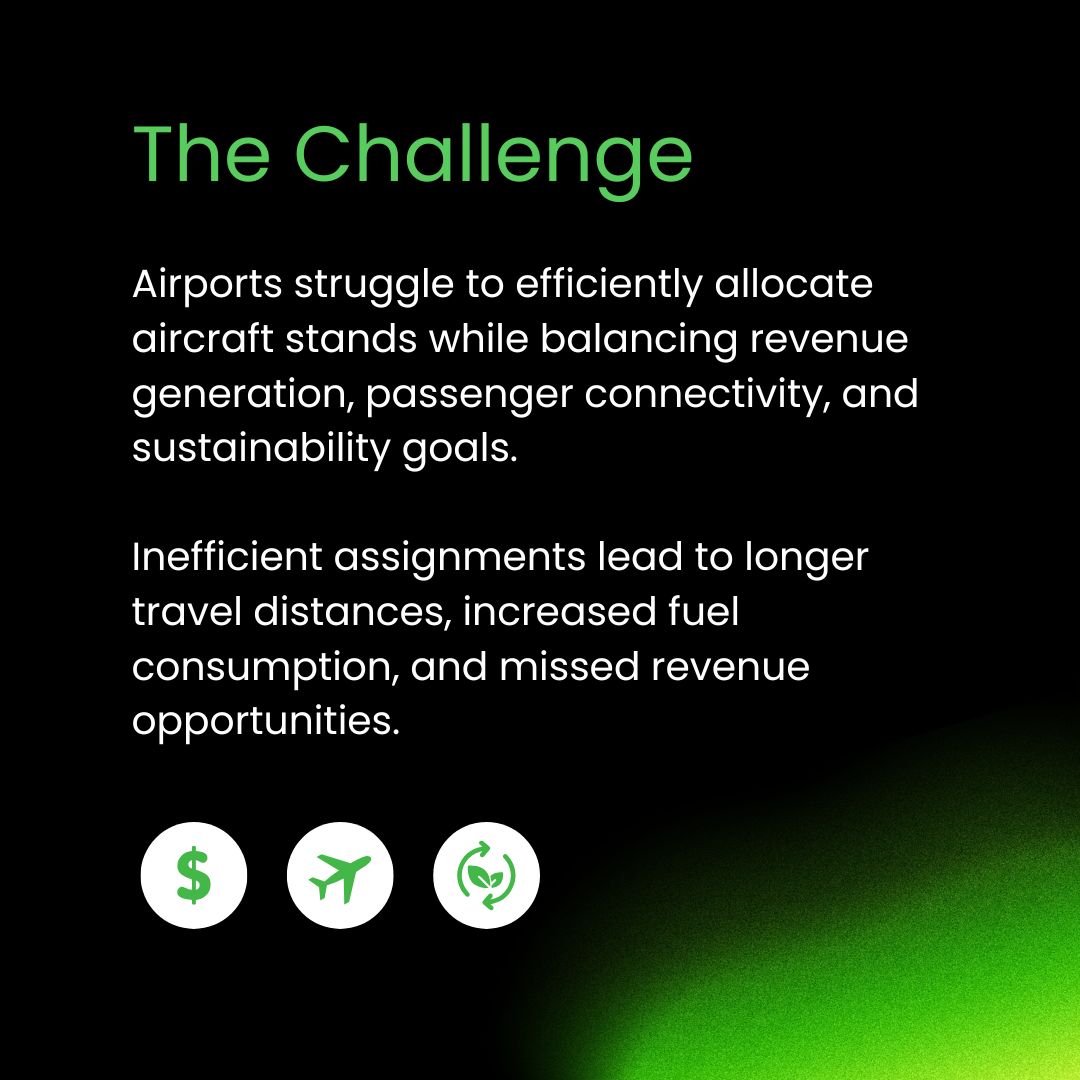 The Challenge

Airports struggle to efficiently allocate aircraft stands while balancing revenue generation, passenger connectivity, and sustainability goals.

Inefficient assignments lead to longer travel distances, increased fuel consumption, and missed revenue opportunities.

$